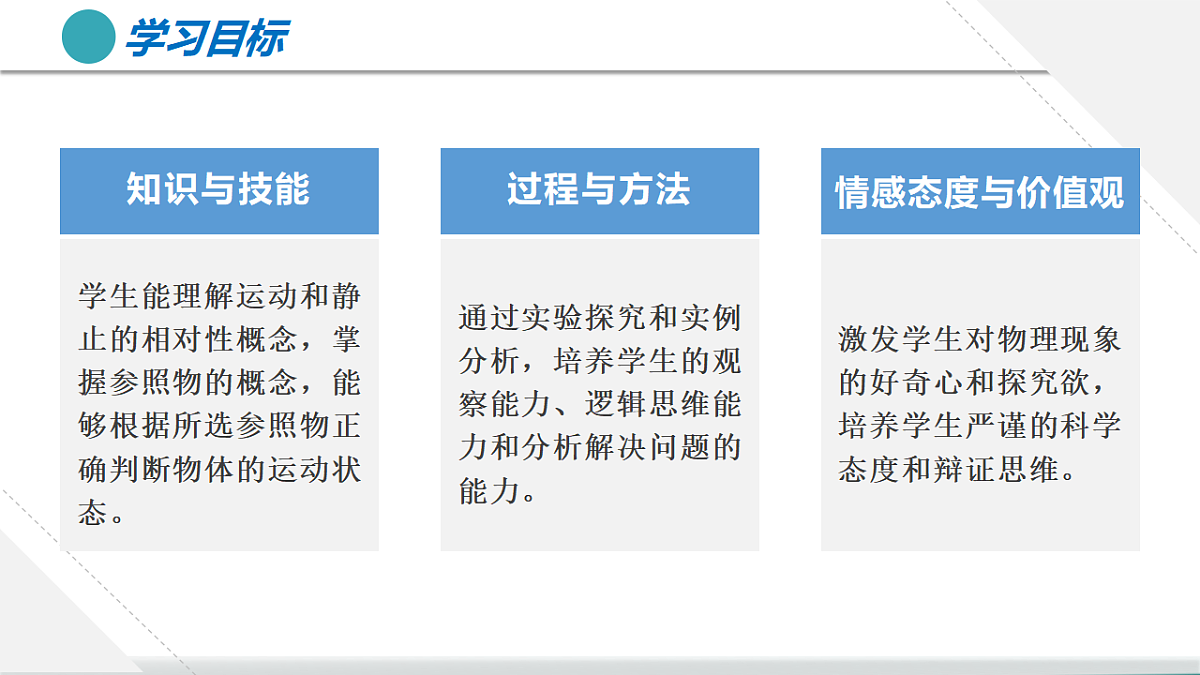 学习目标

知识与技能

学生能理解运动和静止的相对性概念，掌握参照物的概念，能够根据所选参照物正确判断物体的运动状态。

过程与方法

通过实验探究和实例分析，培养学生的观察能力、逻辑思维能力和分析解决问题的能力。

情感态度与价值观

激发学生对物理现象的好奇心和探究欲，培养学生严谨的科学态度和辩证思维。